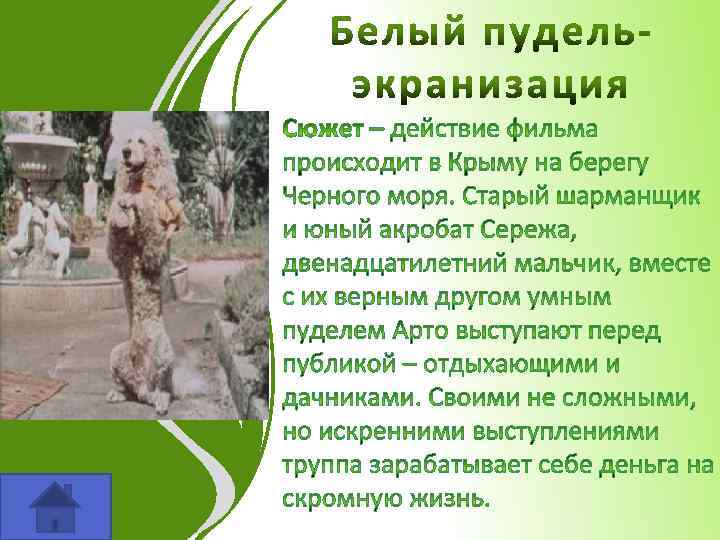 Белый пудель-экранизация

Сюжет – действие фильма происходит в Крыму на берегу Черного моря. Старый шарманщик и юный акробат Сережа, двенадцатилетний мальчик, вместе с их верным другом умным пуделем Арто выступают перед публикой – отдыхающими и дачниками. Своими не сложными, но искренними выступлениями труппа зарабатывает себе деньга на скромную жизнь.